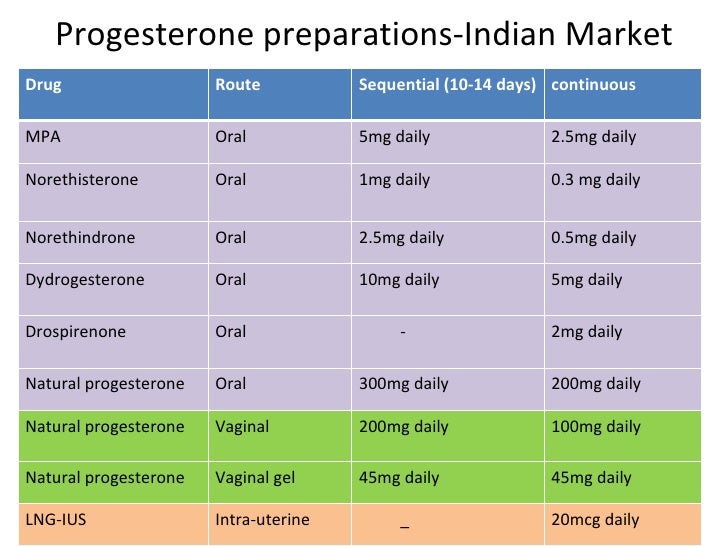 Progesterone preparations-Indian Market

| Drug | Route | Sequential (10-14 days) | continuous |
|---|---|---|---|
| MPA | Oral | 5mg daily | 2.5mg daily |
| Norethisterone | Oral | 1mg daily | 0.3 mg daily |
| Norethindrone | Oral | 2.5mg daily | 0.5mg daily |
| Dydrogesterone | Oral | 10mg daily | 5mg daily |
| Drospirenone | Oral | - | 2mg daily |
| Natural progesterone | Oral | 300mg daily | 200mg daily |
| Natural progesterone | Vaginal | 200mg daily | 100mg daily |
| Natural progesterone | Vaginal gel | 45mg daily | 45mg daily |
| LNG-IUS | Intra-uterine | _ | 20mcg daily |